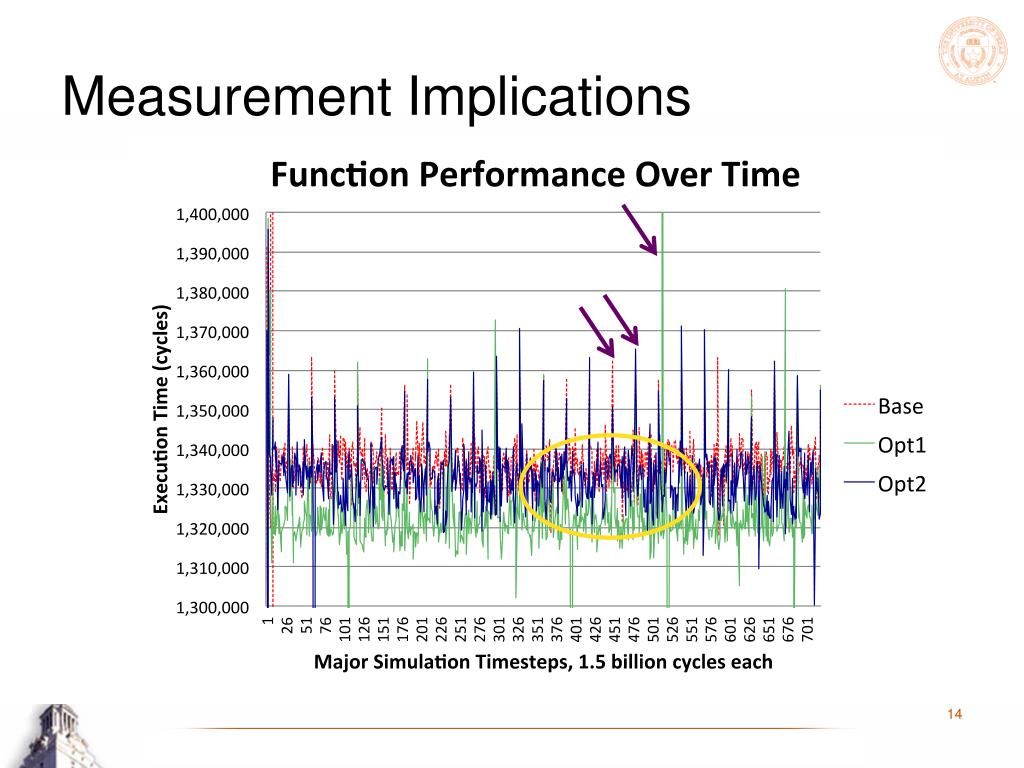 Measurement Implications

Function Performance Over Time

Execution Time (cycles)

1,400,000
1,390,000
1,380,000
1,370,000
1,360,000
1,350,000
1,340,000
1,330,000
1,320,000
1,310,000
1,300,000

1 26 51 76 101 126 151 176 201 226 251 276 301 326 351 376 401 426 451 476 501 526 551 576 601 626 651 676 701

Major Simulation Timesteps, 1.5 billion cycles each

Base
Opt1
Opt2

14